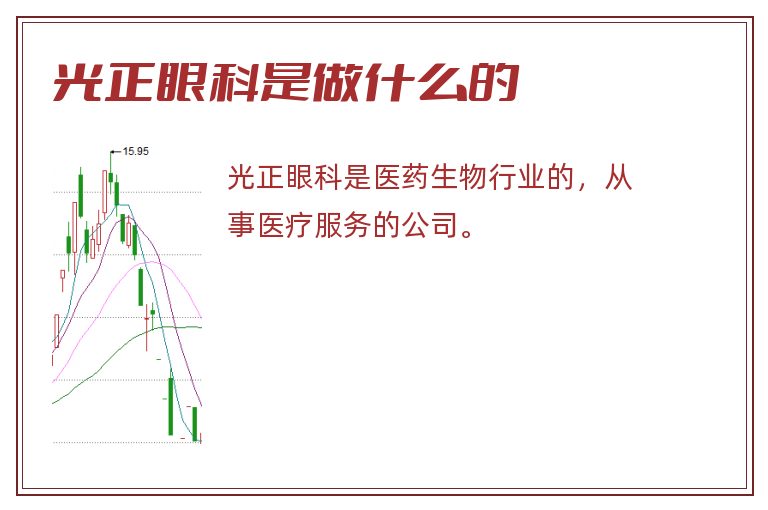 光正眼科是做什么的

15.95

光正眼科是医药生物行业的，从事医疗服务的公司。